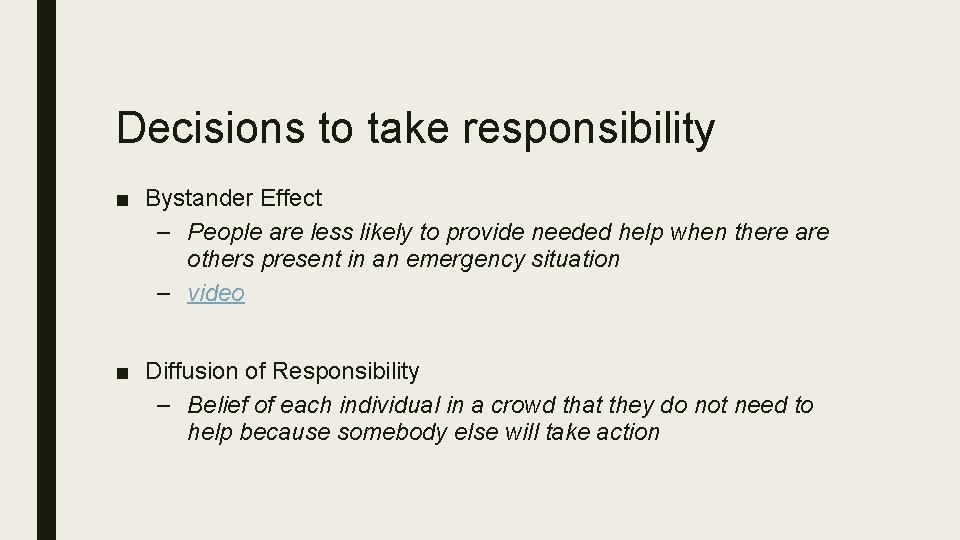 Decisions to take responsibility

■ Bystander Effect
– People are less likely to provide needed help when there are others present in an emergency situation
– video

■ Diffusion of Responsibility
– Belief of each individual in a crowd that they do not need to help because somebody else will take action